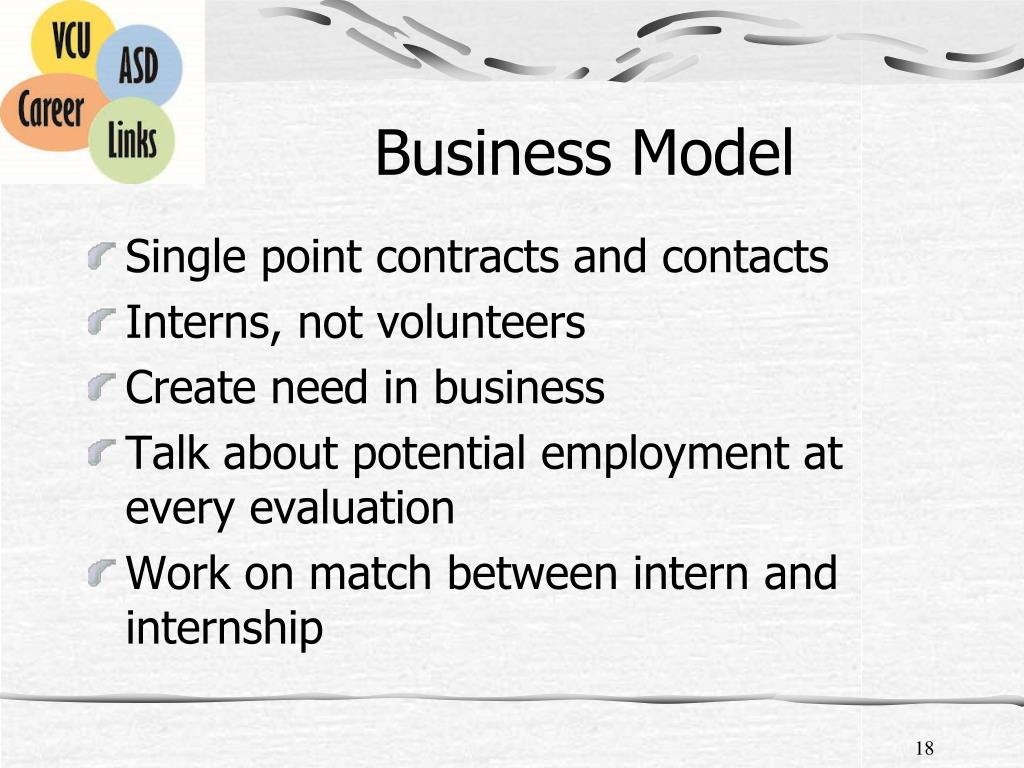 VCU
ASD
Career
Links

Business Model

Single point contracts and contacts
Interns, not volunteers
Create need in business
Talk about potential employment at every evaluation
Work on match between intern and internship

18